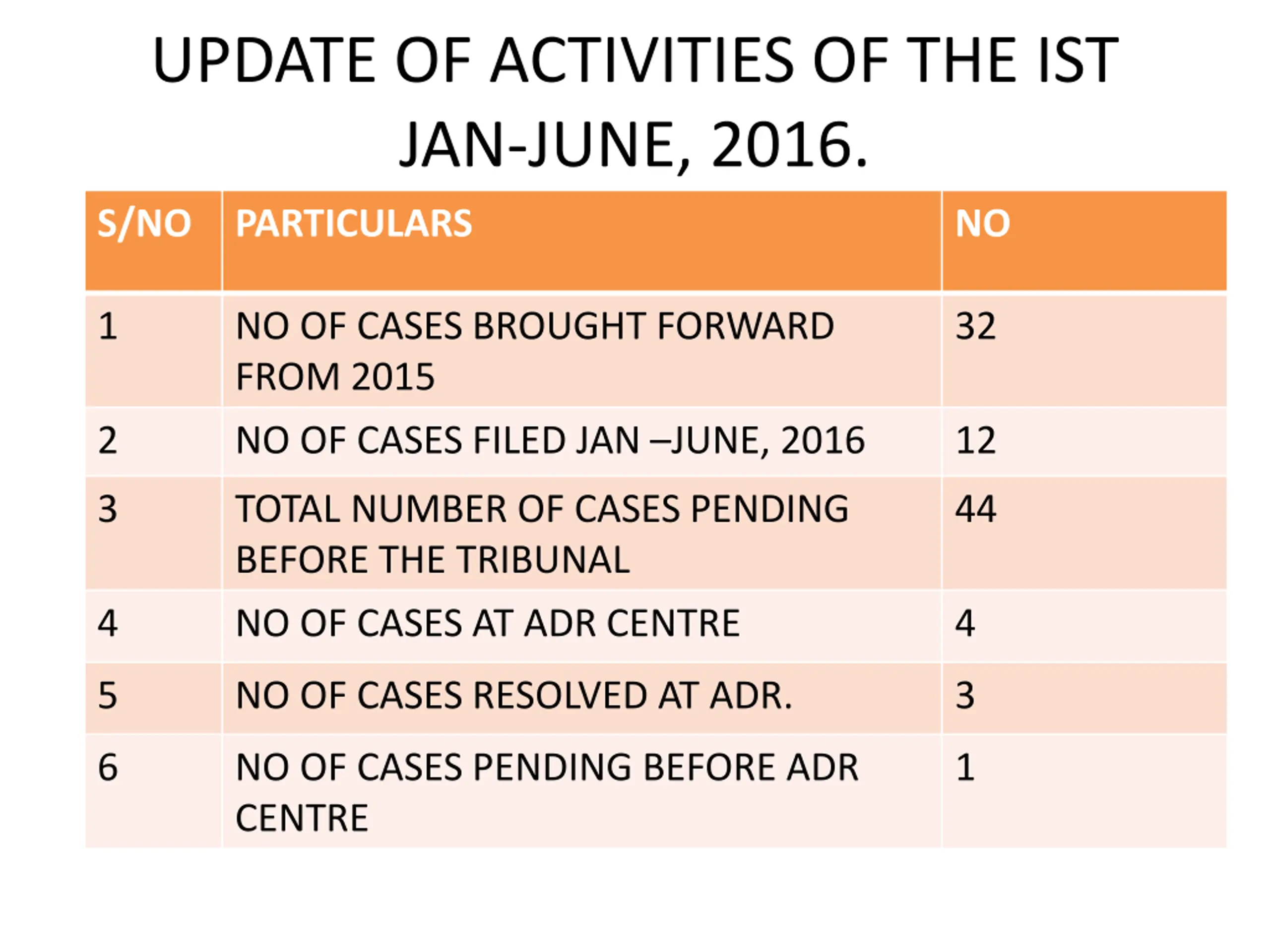 UPDATE OF ACTIVITIES OF THE IST JAN-JUNE, 2016.

| S/NO | PARTICULARS | NO |
|---|---|---|
| 1 | NO OF CASES BROUGHT FORWARD FROM 2015 | 32 |
| 2 | NO OF CASES FILED JAN –JUNE, 2016 | 12 |
| 3 | TOTAL NUMBER OF CASES PENDING BEFORE THE TRIBUNAL | 44 |
| 4 | NO OF CASES AT ADR CENTRE | 4 |
| 5 | NO OF CASES RESOLVED AT ADR. | 3 |
| 6 | NO OF CASES PENDING BEFORE ADR CENTRE | 1 |